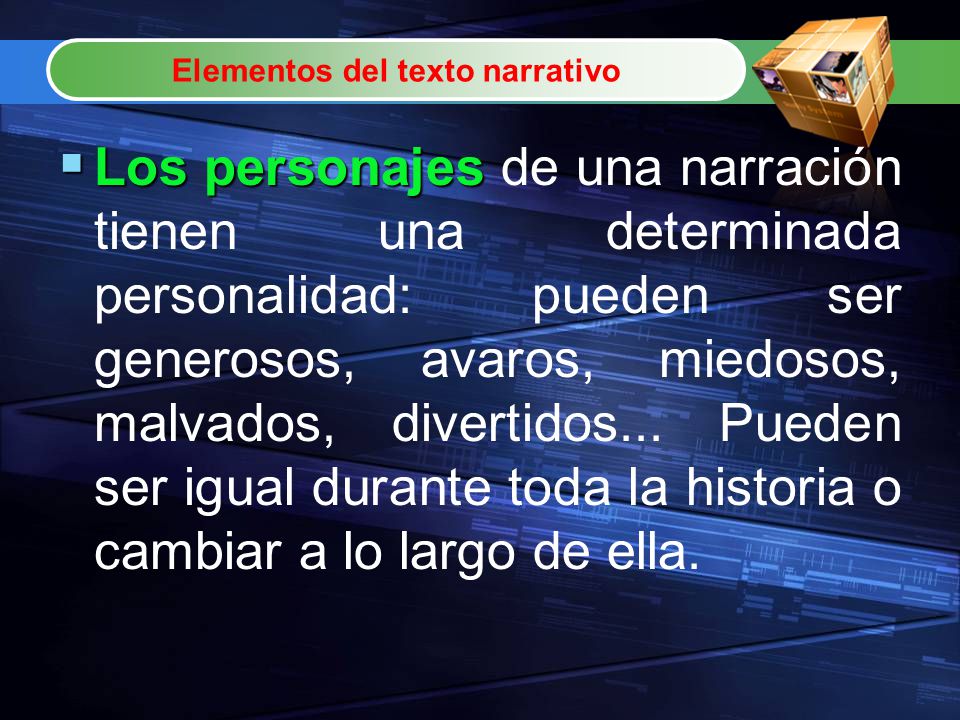 Elementos del texto narrativo

Los personajes de una narración tienen una determinada personalidad: pueden ser generosos, avaros, miedosos, malvados, divertidos... Pueden ser igual durante toda la historia o cambiar a lo largo de ella.